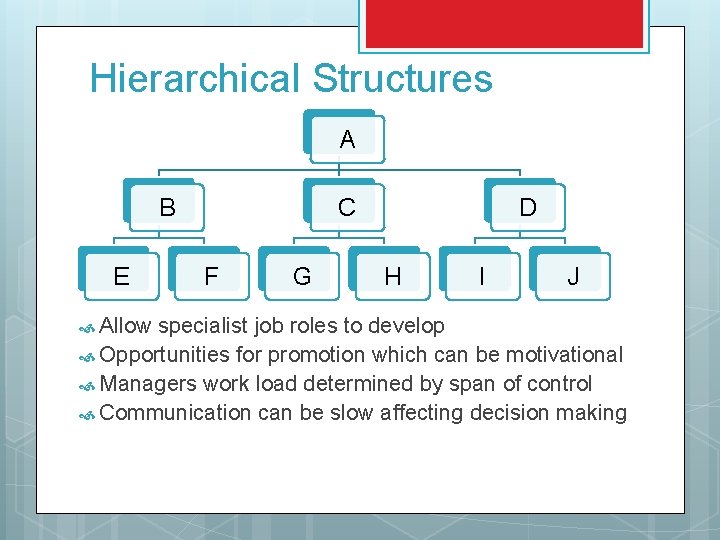 Hierarchical Structures

A

B

C

D

E

F

G

H

I

J

Allow specialist job roles to develop
Opportunities for promotion which can be motivational
Managers work load determined by span of control
Communication can be slow affecting decision making